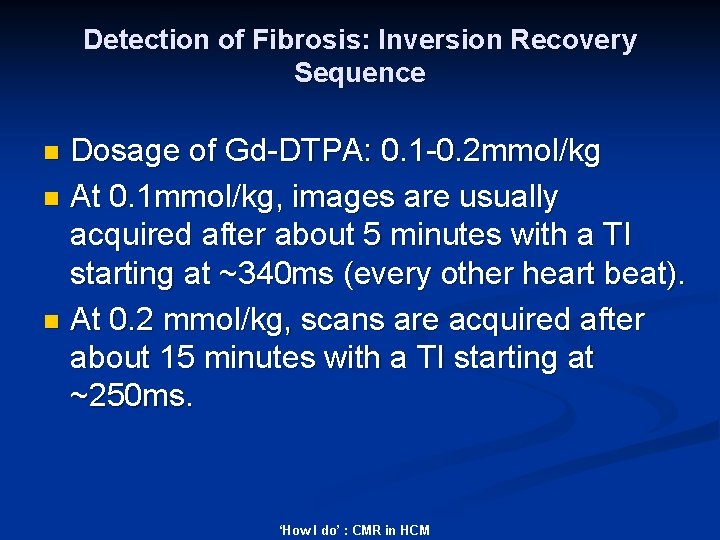 Detection of Fibrosis: Inversion Recovery Sequence

- Dosage of Gd-DTPA: 0.1-0.2mmol/kg
- At 0.1mmol/kg, images are usually acquired after about 5 minutes with a TI starting at ~340ms (every other heart beat).
- At 0.2 mmol/kg, scans are acquired after about 15 minutes with a TI starting at ~250ms.

'How I do' : CMR in HCM